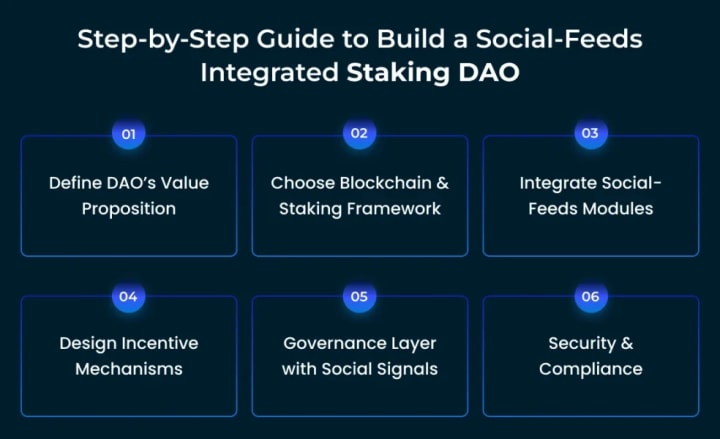 Step-by-Step Guide to Build a Social-Feeds Integrated Staking DAO

01
Define DAO's Value Proposition

02
Choose Blockchain & Staking Framework

03
Integrate Social-Feeds Modules

04
Design Incentive Mechanisms

05
Governance Layer with Social Signals

06
Security & Compliance